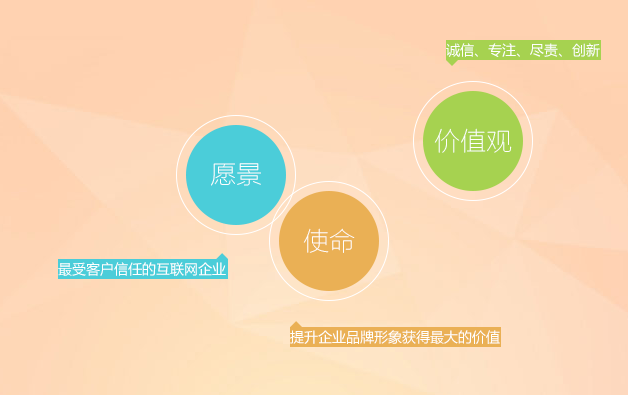 诚信、专注、尽责、创新

价值观

愿景

使命

最受客户信任的互联网企业

提升企业品牌形象获得最大的价值